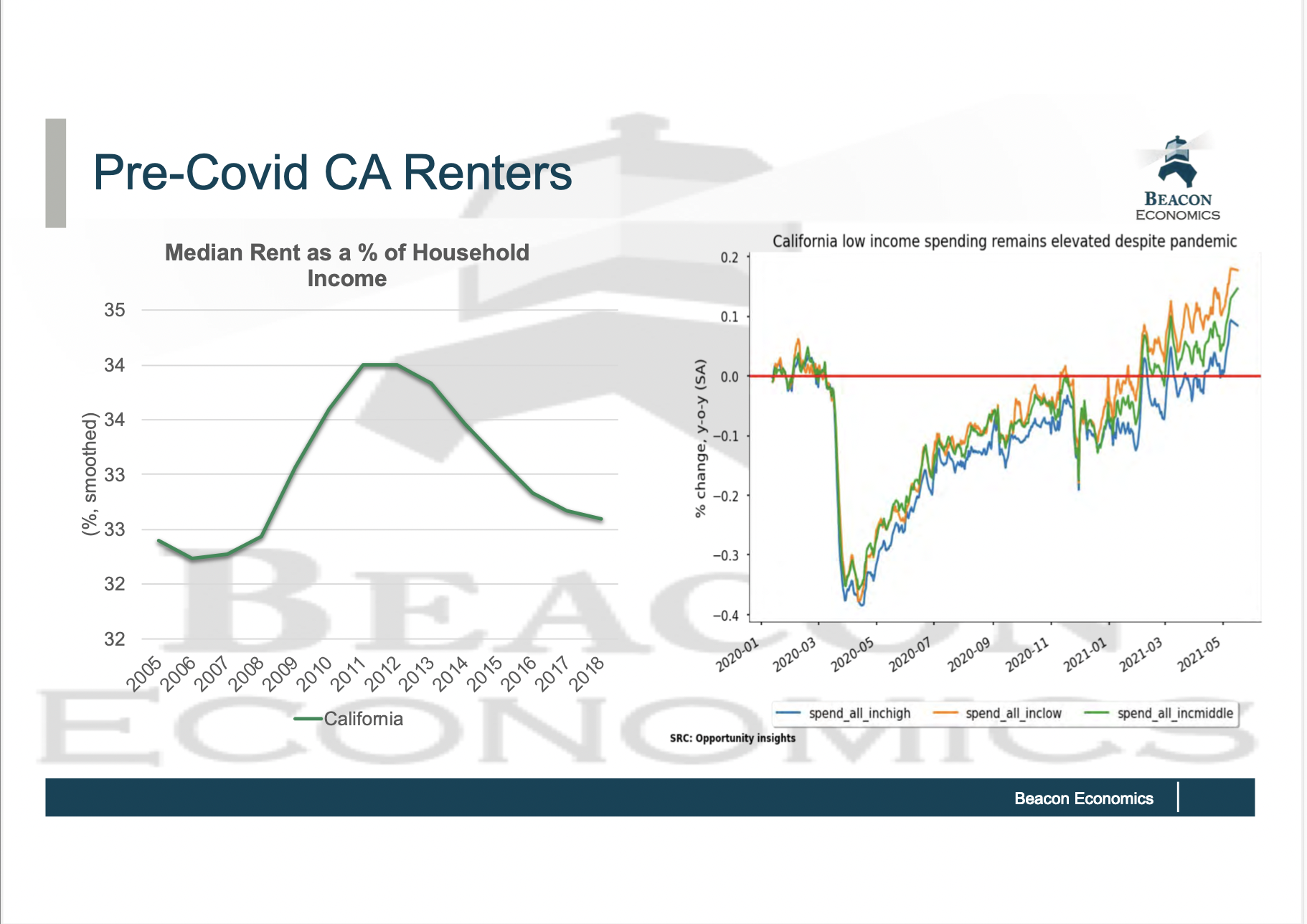 Pre-Covid CA Renters

BEACON ECONOMICS

Median Rent as a % of Household Income

(%, smoothed)

35
34
34
33
33
32
32

2005 2006 2007 2008 2009 2010 2011 2012 2013 2014 2015 2016 2017 2018

California

California low income spending remains elevated despite pandemic

% change, y-o-y (SA)

0.2
0.1
0.0
−0.1
−0.2
−0.3
−0.4

2020-01 2020-03 2020-05 2020-07 2020-09 2020-11 2021-01 2021-03 2021-05

spend_all_inchigh
spend_all_inclow
spend_all_incmiddle

SRC: Opportunity insights

BEACON ECONOMICS

Beacon Economics